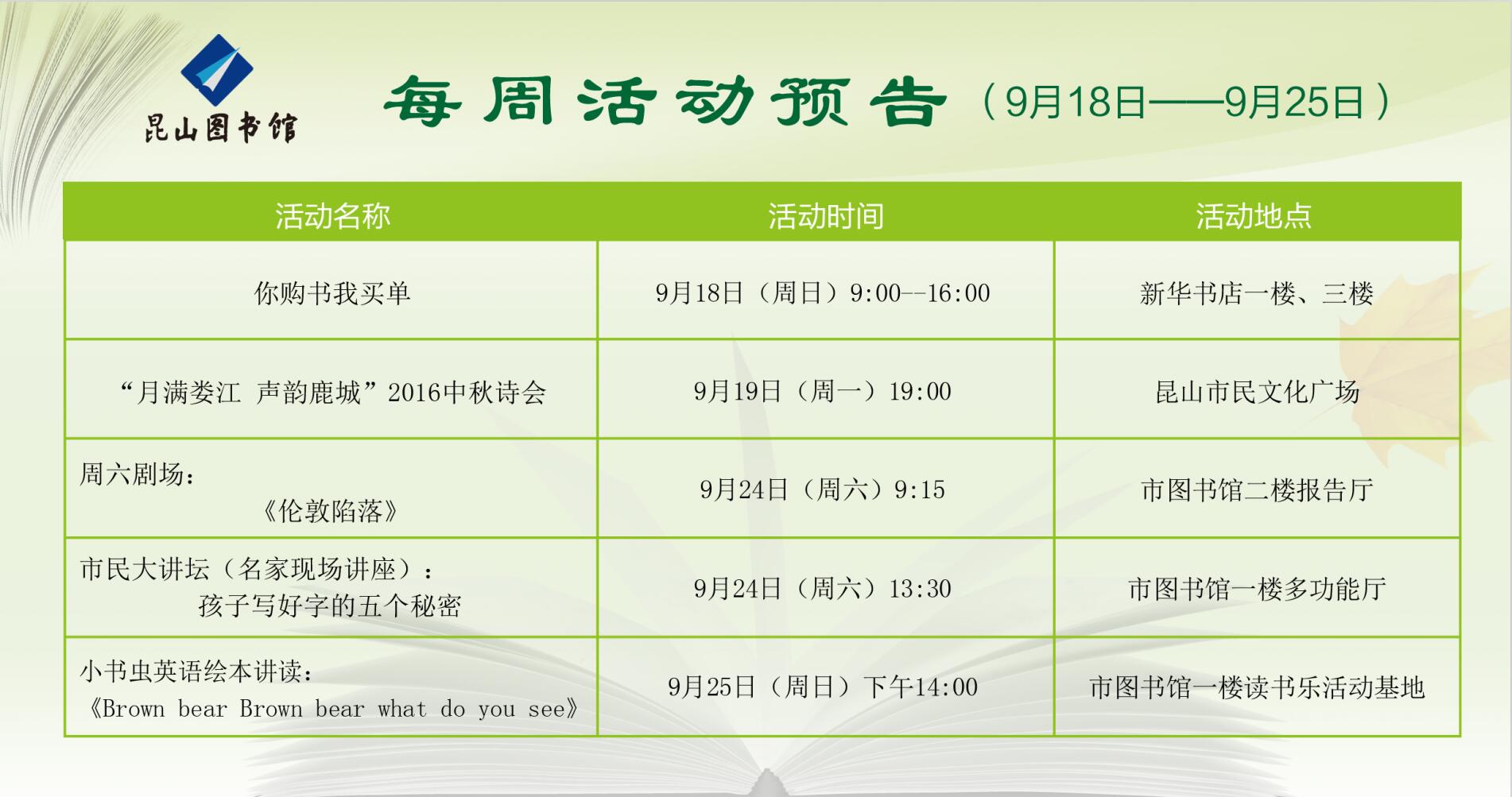 昆山图书馆

每周活动预告（9月18日——9月25日）

| 活动名称 | 活动时间 | 活动地点 |
|---|---|---|
| 你购书我买单 | 9月18日（周日）9:00--16:00 | 新华书店一楼、三楼 |
| “月满娄江 声韵鹿城”2016中秋诗会 | 9月19日（周一）19:00 | 昆山市民文化广场 |
| 周六剧场：《伦敦陷落》 | 9月24日（周六）9:15 | 市图书馆二楼报告厅 |
| 市民大讲坛（名家现场讲座）：孩子写好字的五个秘密 | 9月24日（周六）13:30 | 市图书馆一楼多功能厅 |
| 小书虫英语绘本讲读：《Brown bear Brown bear what do you see》 | 9月25日（周日）下午14:00 | 市图书馆一楼读书乐活动基地 |